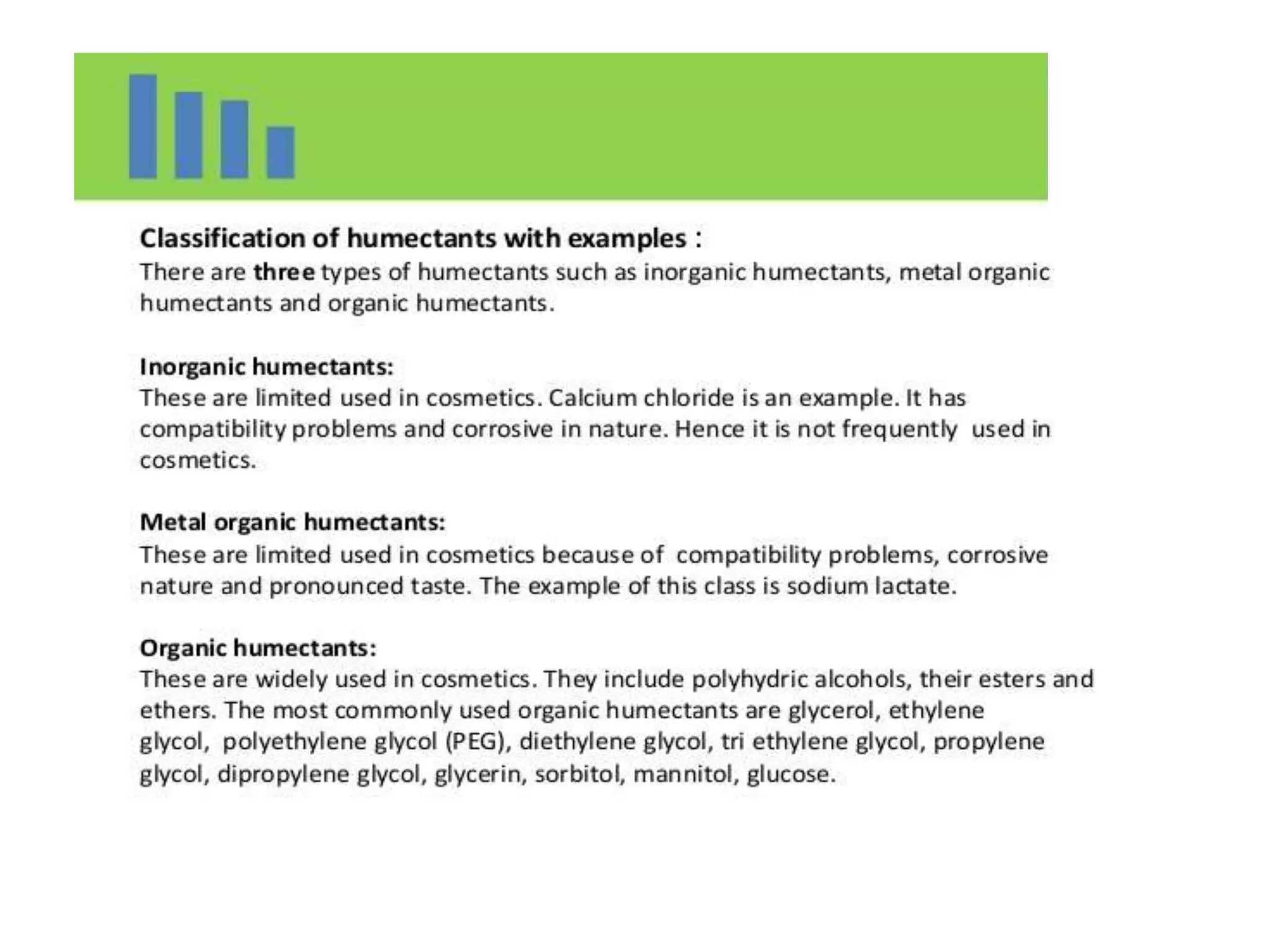 Classification of humectants with examples :
There are three types of humectants such as inorganic humectants, metal organic humectants and organic humectants.

Inorganic humectants:
These are limited used in cosmetics. Calcium chloride is an example. It has compatibility problems and corrosive in nature. Hence it is not frequently used in cosmetics.

Metal organic humectants:
These are limited used in cosmetics because of compatibility problems, corrosive nature and pronounced taste. The example of this class is sodium lactate.

Organic humectants:
These are widely used in cosmetics. They include polyhydric alcohols, their esters and ethers. The most commonly used organic humectants are glycerol, ethylene glycol, polyethylene glycol (PEG), diethylene glycol, tri ethylene glycol, propylene glycol, dipropylene glycol, glycerin, sorbitol, mannitol, glucose.